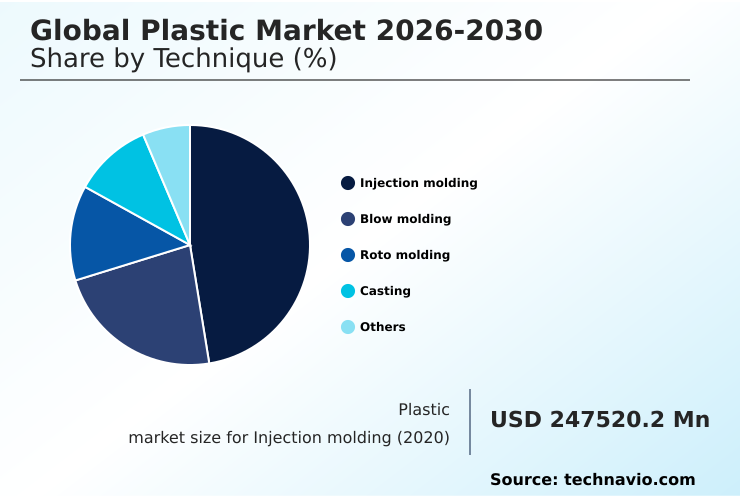 Global Plastic Market 2026-2030
Share by Technique (%)

Injection molding
Blow molding
Roto molding
Casting
Others

Plastic
market size for Injection molding (2020)

USD 247520.2 Mn

Source: technavio.com